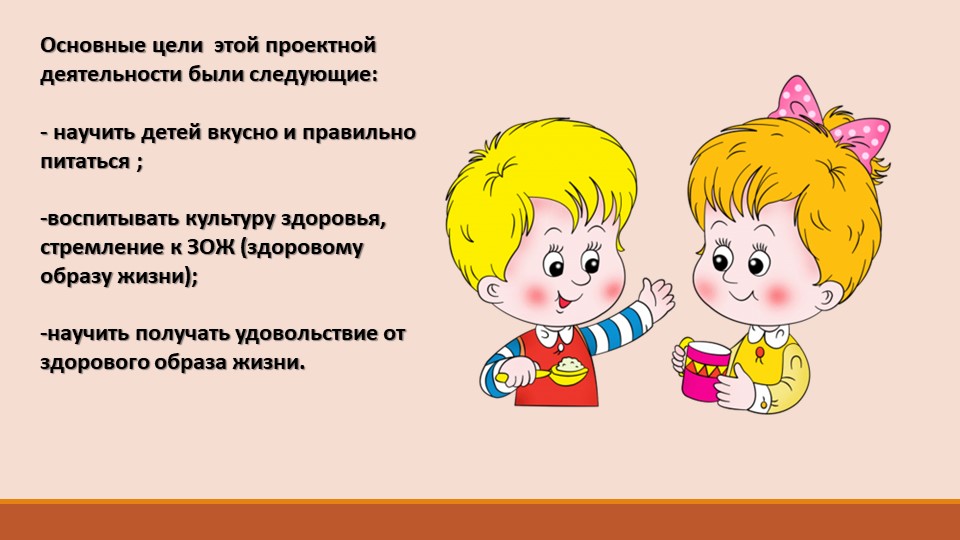 Основные цели этой проектной деятельности были следующие:

- научить детей вкусно и правильно питаться ;

-воспитывать культуру здоровья, стремление к ЗОЖ (здоровому образу жизни);

-научить получать удовольствие от здорового образа жизни.